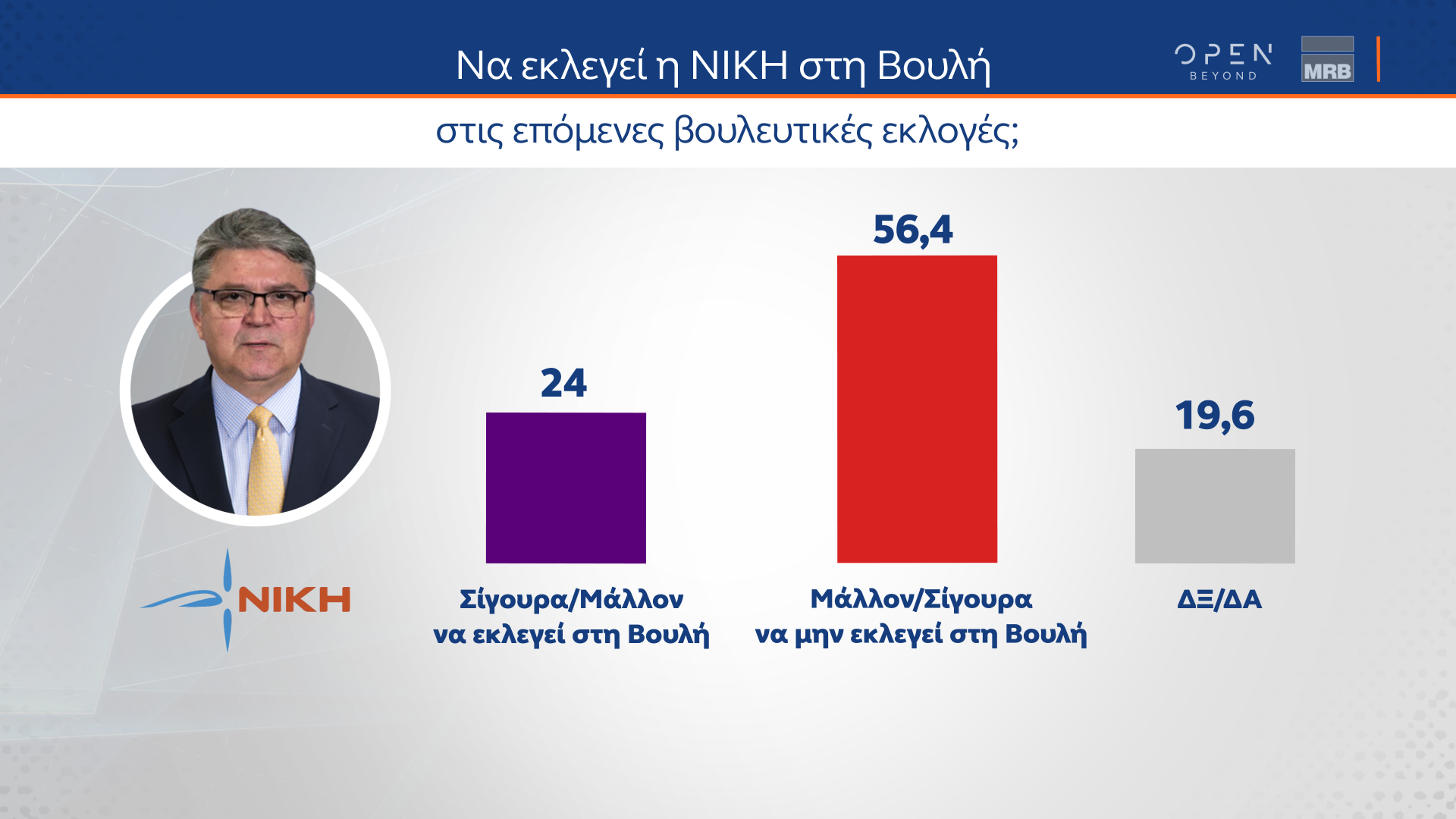 Να εκλεγεί η ΝΙΚΗ στη Βουλή

OPEN BEYOND

MRB

στις επόμενες βουλευτικές εκλογές;

ΝΙΚΗ

24

Σίγουρα/Μάλλον να εκλεγεί στη Βουλή

56,4

Μάλλον/Σίγουρα να μην εκλεγεί στη Βουλή

19,6

ΔΞ/ΔΑ